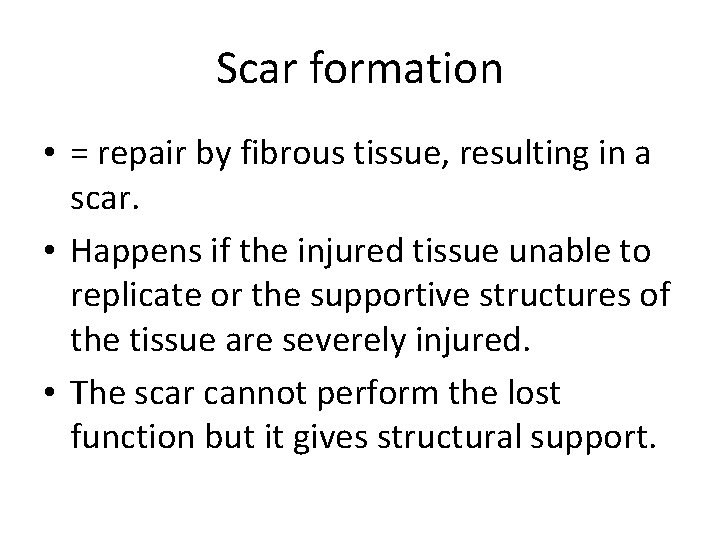 Scar formation

• = repair by fibrous tissue, resulting in a scar.

• Happens if the injured tissue unable to replicate or the supportive structures of the tissue are severely injured.

• The scar cannot perform the lost function but it gives structural support.